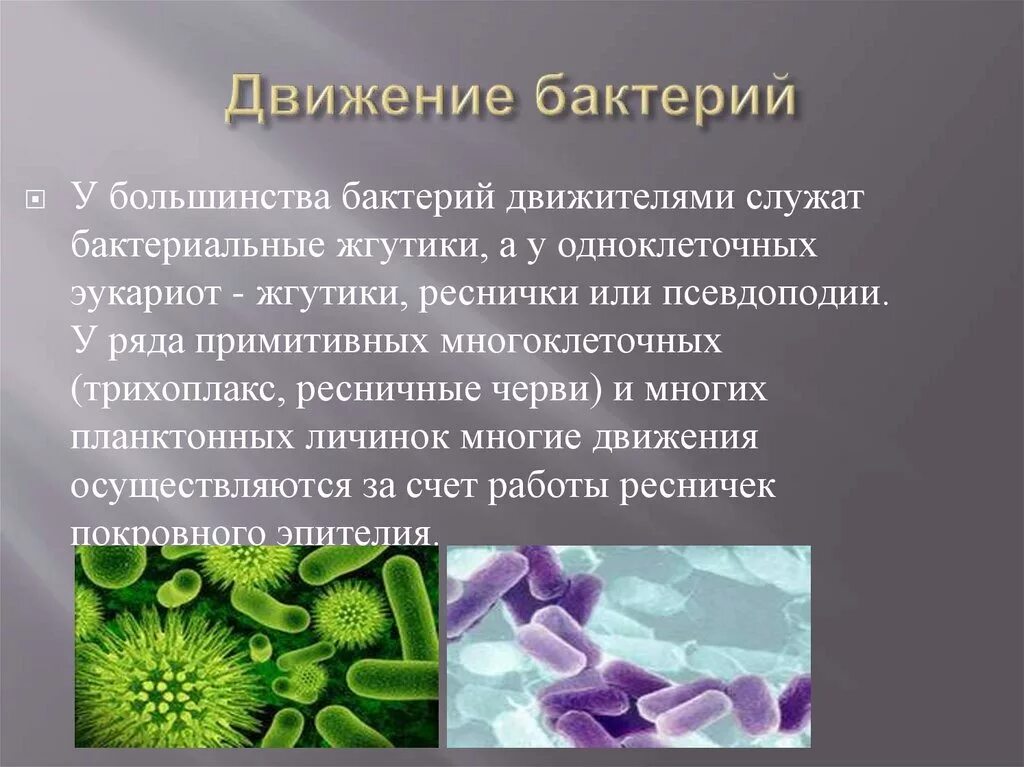 Движение бактерий

У большинства бактерий движителями служат бактериальные жгутики, а у одноклеточных эукариот - жгутики, реснички или псевдоподии. У ряда примитивных многоклеточных (трихоплакс, ресничные черви) и многих планктонных личинок многие движения осуществляются за счет работы ресничек покровного эпителия.